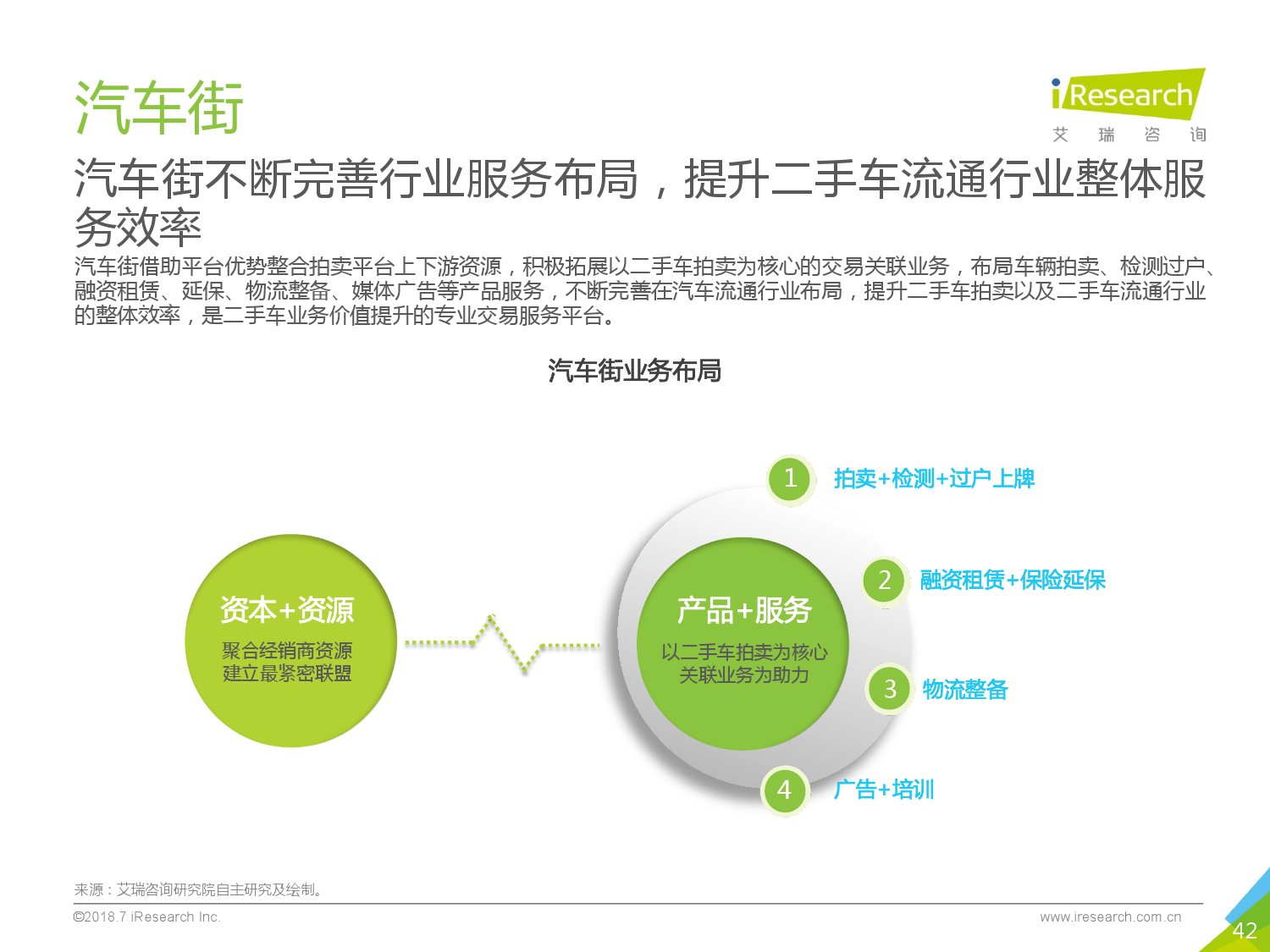 汽车街

iResearch
艾 瑞 咨 询

汽车街不断完善行业服务布局，提升二手车流通行业整体服务效率

汽车街借助平台优势整合拍卖平台上下游资源，积极拓展以二手车拍卖为核心的交易关联业务，布局车辆拍卖、检测过户、融资租赁、延保、物流整备、媒体广告等产品服务，不断完善在汽车流通行业布局，提升二手车拍卖以及二手车流通行业的整体效率，是二手车业务价值提升的专业交易服务平台。

汽车街业务布局

资本+资源
聚合经销商资源
建立最紧密联盟

产品+服务
以二手车拍卖为核心
关联业务为助力

1 拍卖+检测+过户上牌
2 融资租赁+保险延保
3 物流整备
4 广告+培训

来源：艾瑞咨询研究院自主研究及绘制。
©2018.7 iResearch Inc.
www.iresearch.com.cn
42